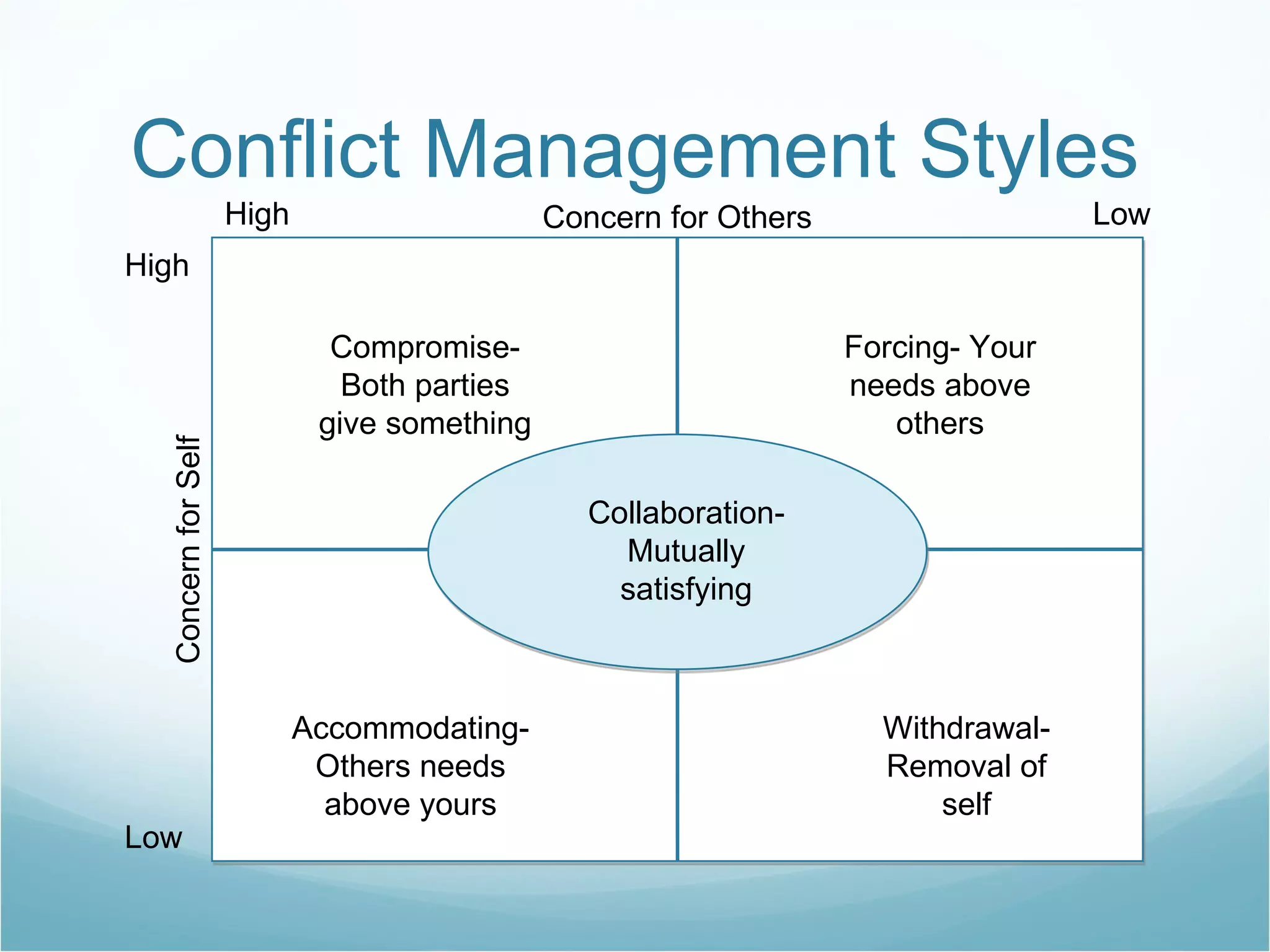 Conflict Management Styles

High Concern for Others Low

High

Concern for Self

Low

Compromise- Both parties give something

Forcing- Your needs above others

Collaboration- Mutually satisfying

Accommodating- Others needs above yours

Withdrawal- Removal of self